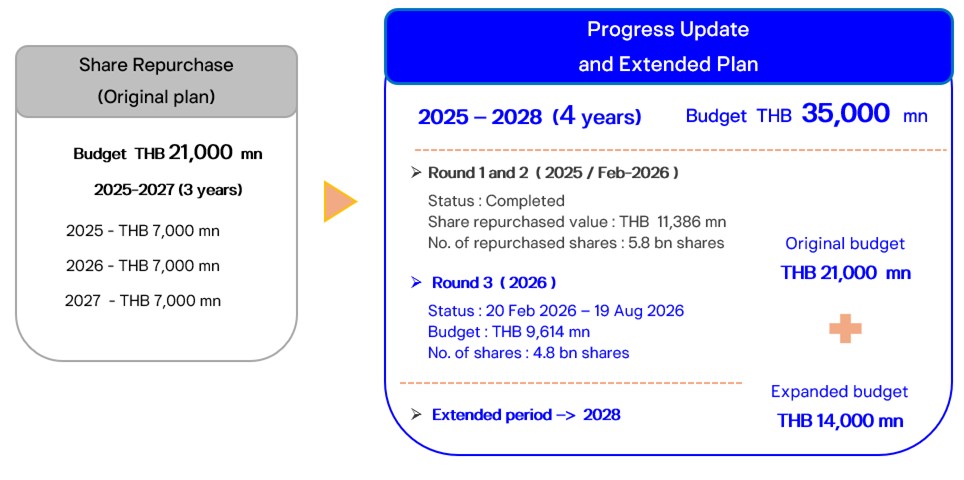 Share Repurchase
(Original plan)

Budget THB 21,000 mn
2025-2027 (3 years)

2025 - THB 7,000 mn
2026 - THB 7,000 mn
2027 - THB 7,000 mn

Progress Update
and Extended Plan

2025 – 2028 (4 years)
Budget THB 35,000 mn

➢ Round 1 and 2 ( 2025 / Feb-2026 )
Status : Completed
Share repurchased value : THB 11,386 mn
No. of repurchased shares : 5.8 bn shares

➢ Round 3 ( 2026 )
Status : 20 Feb 2026 – 19 Aug 2026
Budget : THB 9,614 mn
No. of shares : 4.8 bn shares

➢ Extended period –> 2028

Original budget
THB 21,000 mn

Expanded budget
THB 14,000 mn